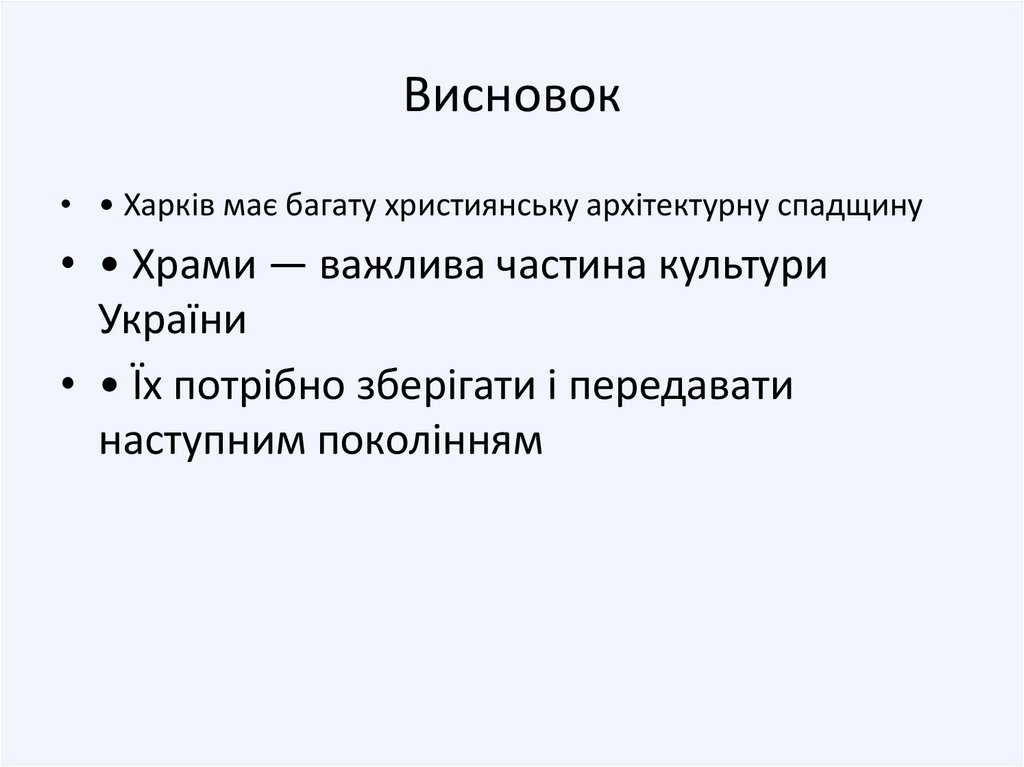 Висновок

• • Харків має багату християнську архітектурну спадщину

• • Храми — важлива частина культури України

• • Їх потрібно зберігати і передавати наступним поколінням